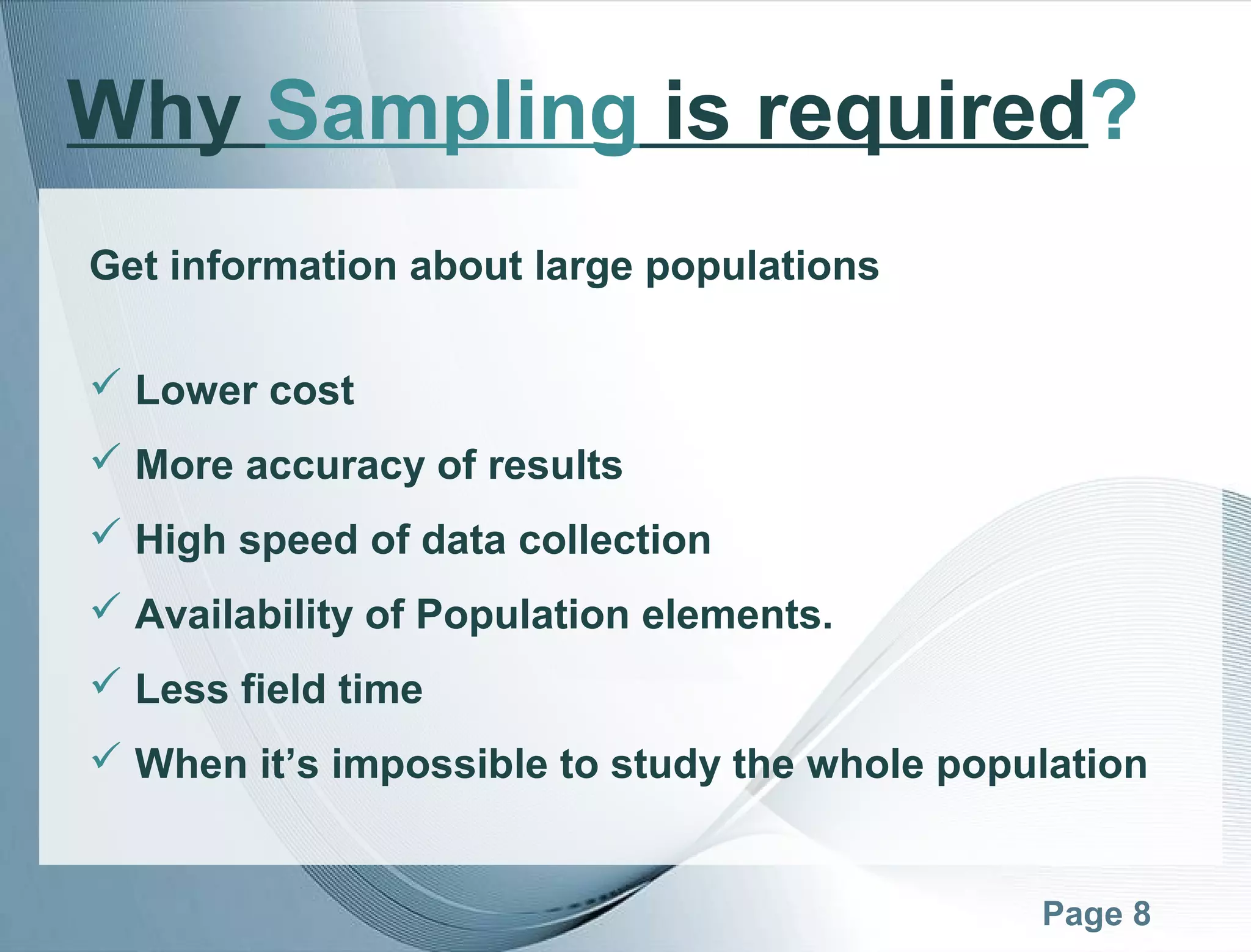 Why Sampling is required?

Get information about large populations

✓ Lower cost

✓ More accuracy of results

✓ High speed of data collection

✓ Availability of Population elements.

✓ Less field time

✓ When it’s impossible to study the whole population

Page 8